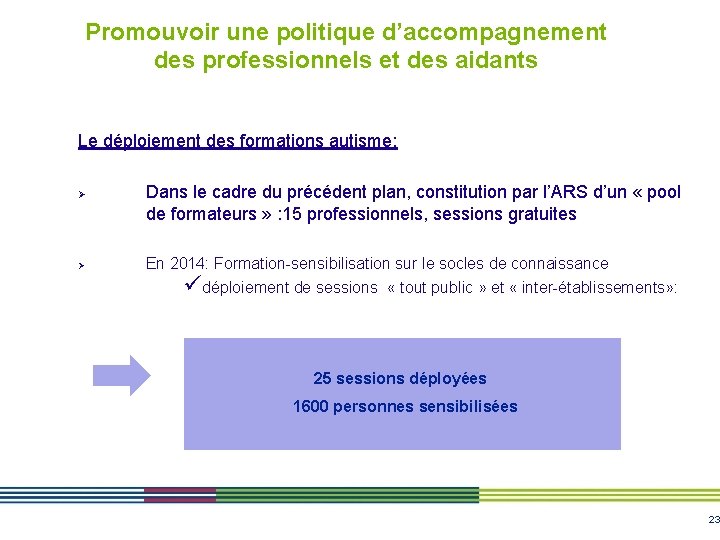 Promouvoir une politique d'accompagnement des professionnels et des aidants

Le déploiement des formations autisme:

➢ Dans le cadre du précédent plan, constitution par l'ARS d'un « pool de formateurs » :15 professionnels, sessions gratuites

➢ En 2014: Formation-sensibilisation sur le socles de connaissance
✓déploiement de sessions « tout public » et « inter-établissements»:

25 sessions déployées
1600 personnes sensibilisées

23